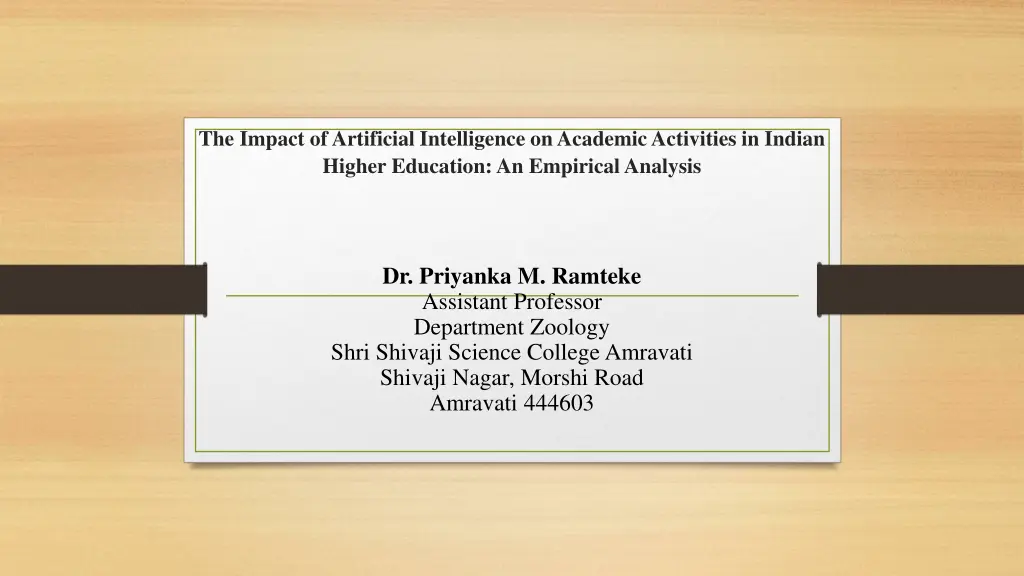 The Impact of Artificial Intelligence on Academic Activities in Indian Higher Education: An Empirical Analysis

Dr. Priyanka M. Ramteke
Assistant Professor
Department Zoology
Shri Shivaji Science College Amravati
Shivaji Nagar, Morshi Road
Amravati 444603